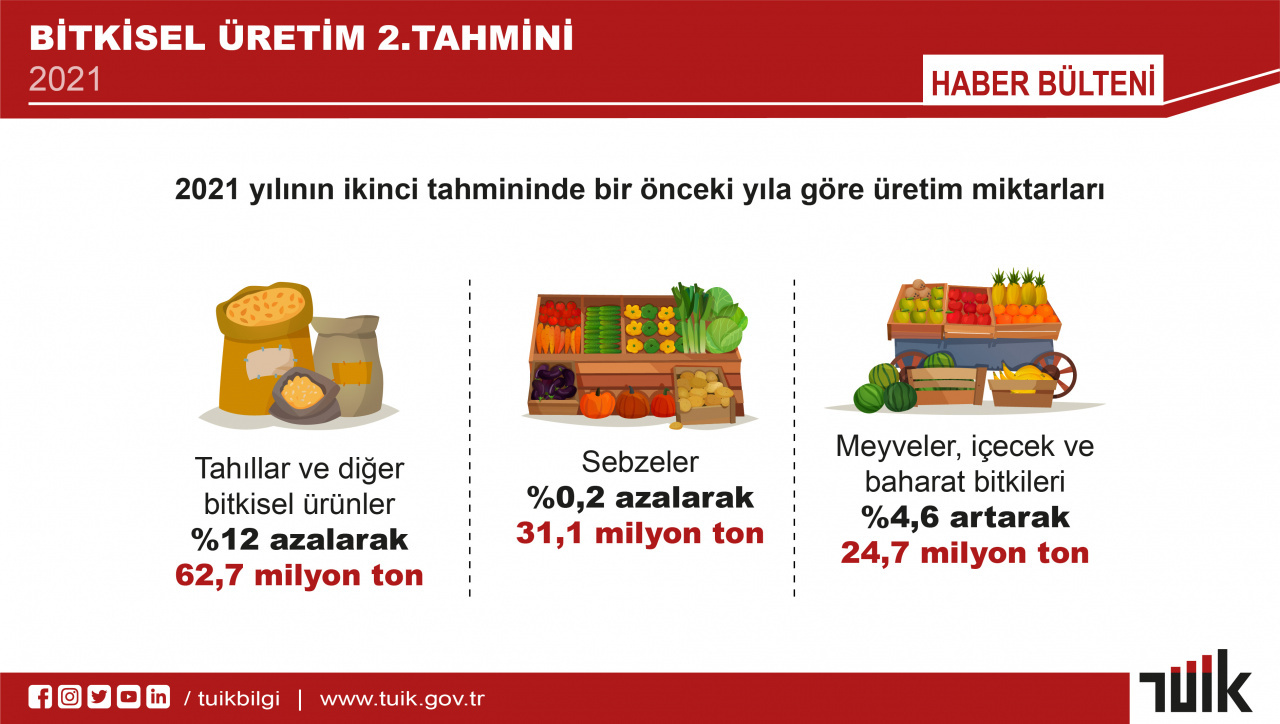 BİTKİSEL ÜRETİM 2.TAHMİNİ
2021

HABER BÜLTENİ

2021 yılının ikinci tahmininde bir önceki yıla göre üretim miktarları

Tahıllar ve diğer bitkisel ürünler
%12 azalarak
62,7 milyon ton

Sebzeler
%0,2 azalarak
31,1 milyon ton

Meyveler, içecek ve baharat bitkileri
%4,6 artarak
24,7 milyon ton

/ tuikbilgi | www.tuik.gov.tr

TÜİK